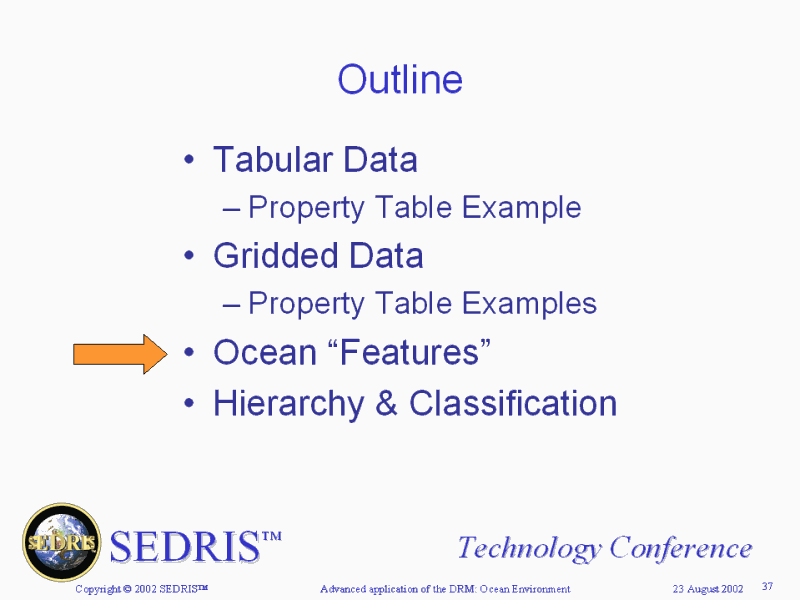 Outline

• Tabular Data
– Property Table Example
• Gridded Data
– Property Table Examples
• Ocean “Features”
• Hierarchy & Classification

SEDRIS

SEDRIS™

Technology Conference

Copyright © 2002 SEDRIS™

Advanced application of the DRM: Ocean Environment

23 August 2002

37